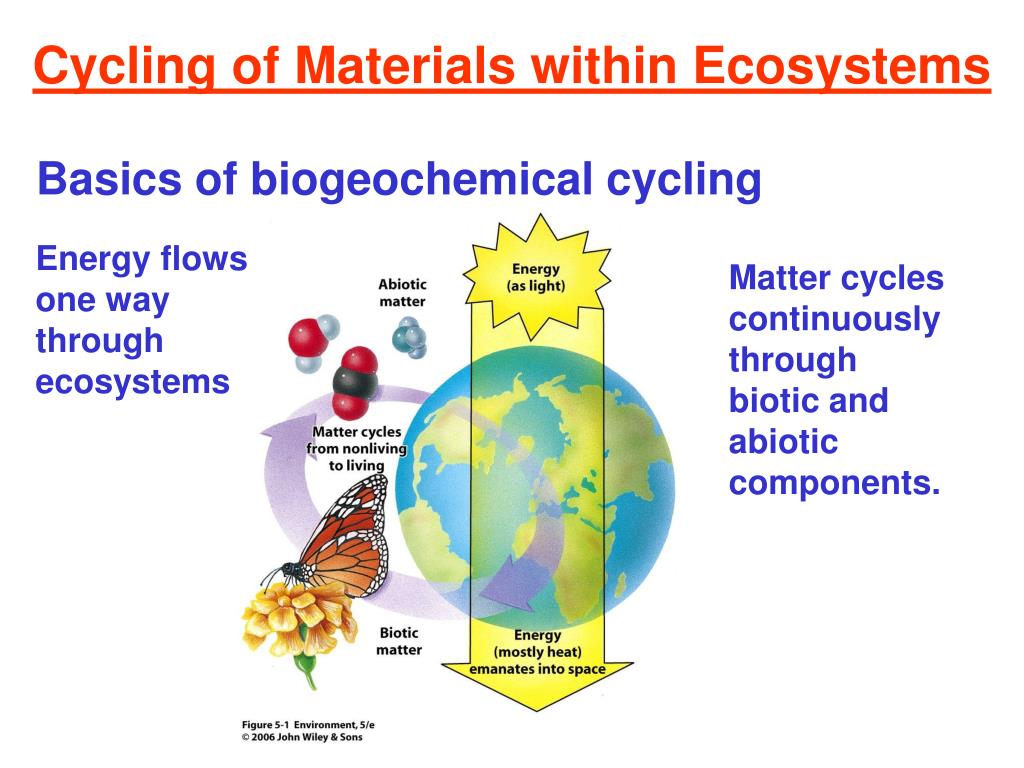 Cycling of Materials within Ecosystems

Basics of biogeochemical cycling

Energy flows one way through ecosystems

Abiotic matter

Energy (as light)

Matter cycles from nonliving to living

Biotic matter

Energy (mostly heat) emanates into space

Matter cycles continuously through biotic and abiotic components.

Figure 5-1 Environment, 5/e
© 2006 John Wiley & Sons